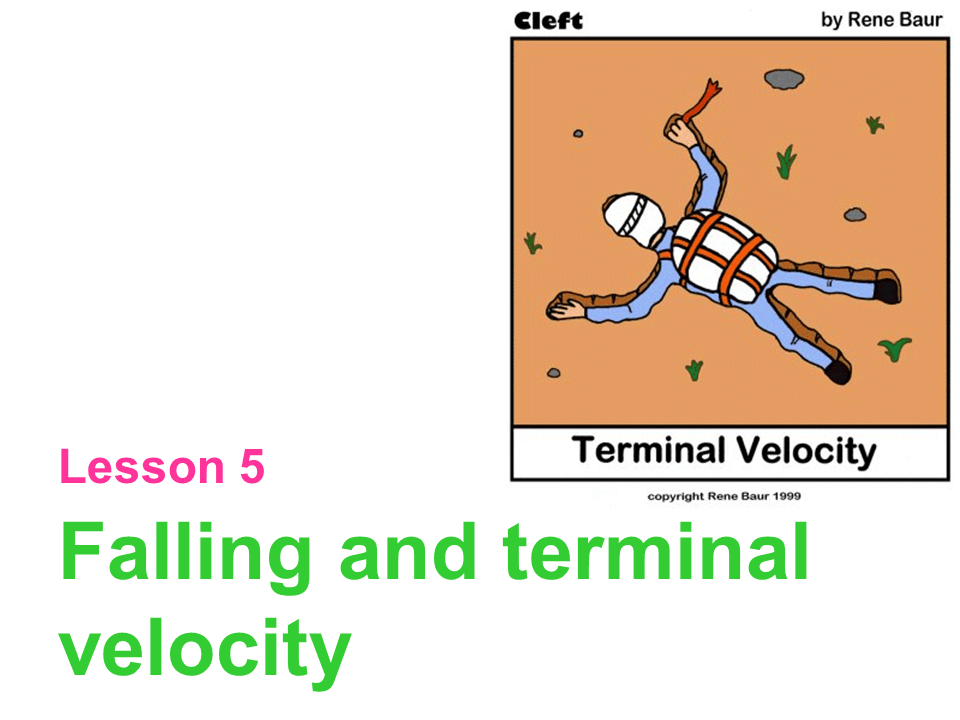 Cleft

by Rene Baur

Terminal Velocity

copyright Rene Baur 1999

Lesson 5

Falling and terminal velocity